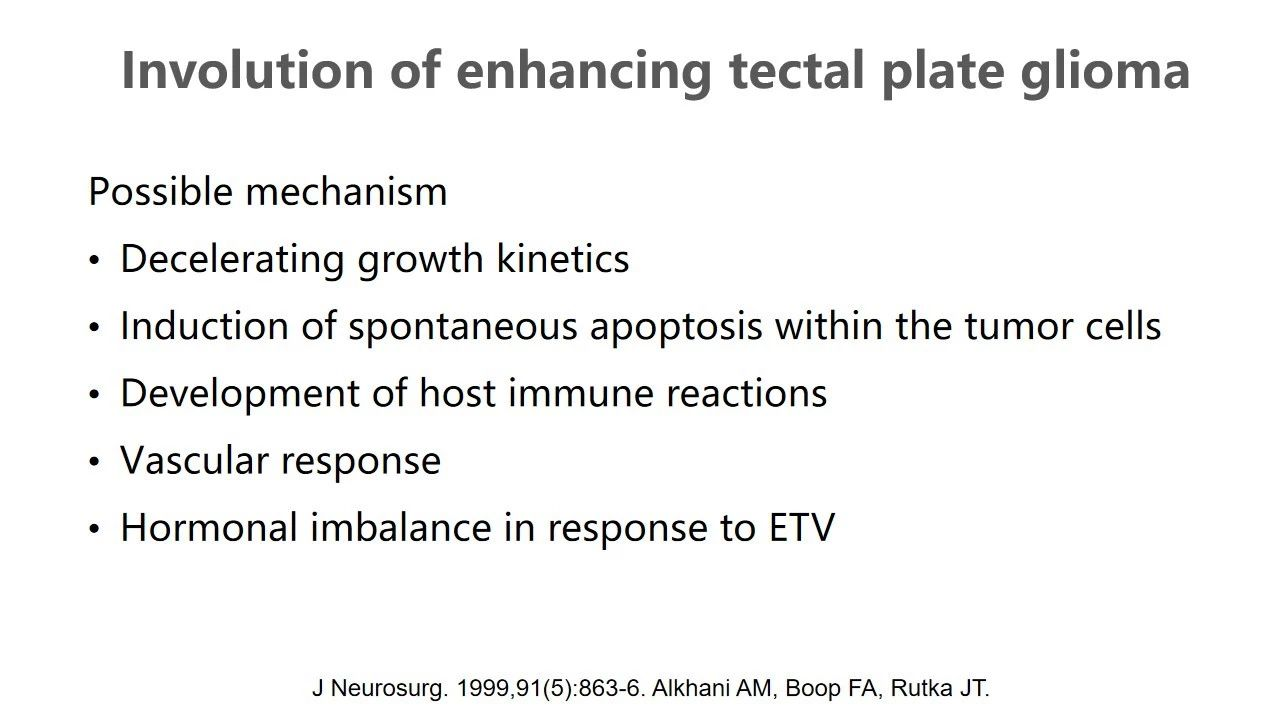 Involution of enhancing tectal plate glioma

Possible mechanism

• Decelerating growth kinetics
• Induction of spontaneous apoptosis within the tumor cells
• Development of host immune reactions
• Vascular response
• Hormonal imbalance in response to ETV

J Neurosurg. 1999,91(5):863-6. Alkhani AM, Boop FA, Rutka JT.